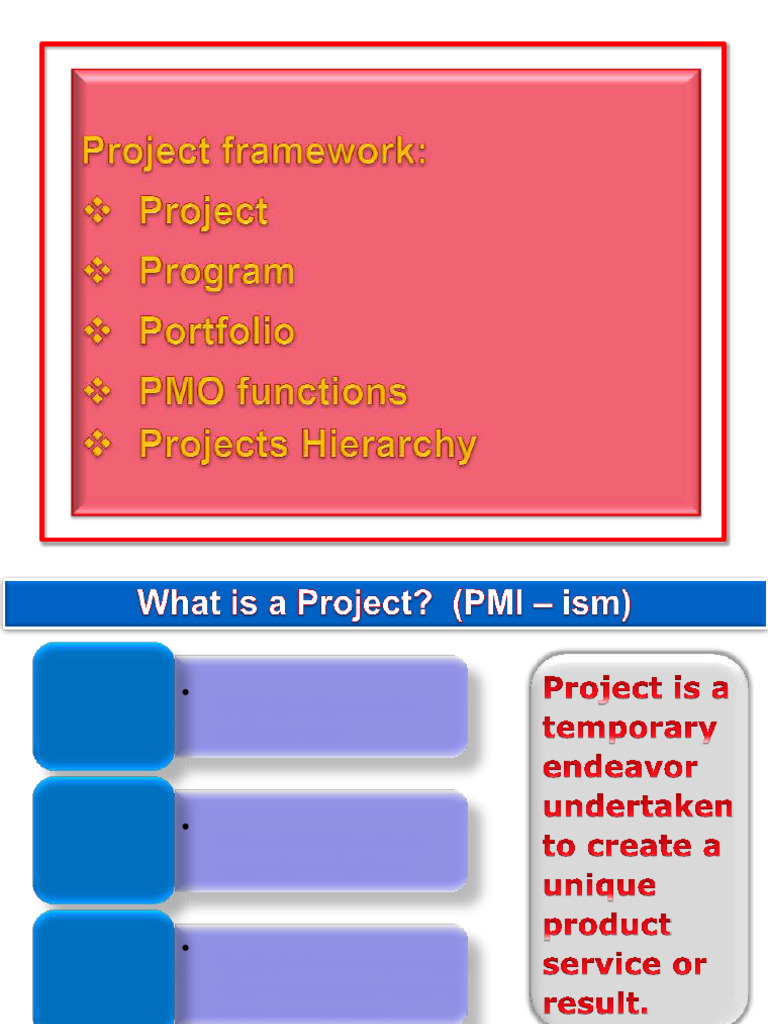 Project framework:
❖ Project
❖ Program
❖ Portfolio
❖ PMO functions
❖ Projects Hierarchy

What is a Project? (PMI – ism)

•

•

•

Project is a temporary endeavor undertaken to create a unique product service or result.